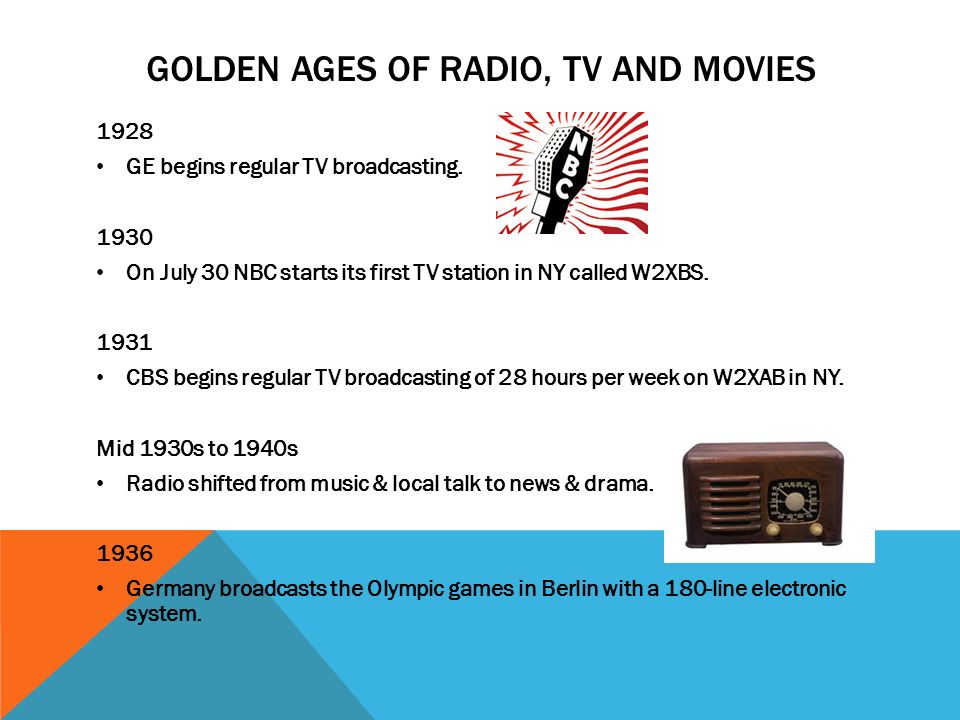 GOLDEN AGES OF RADIO, TV AND MOVIES

1928

• GE begins regular TV broadcasting.

NBC

1930

• On July 30 NBC starts its first TV station in NY called W2XBS.

1931

• CBS begins regular TV broadcasting of 28 hours per week on W2XAB in NY.

Mid 1930s to 1940s

• Radio shifted from music & local talk to news & drama.

1936

• Germany broadcasts the Olympic games in Berlin with a 180-line electronic system.